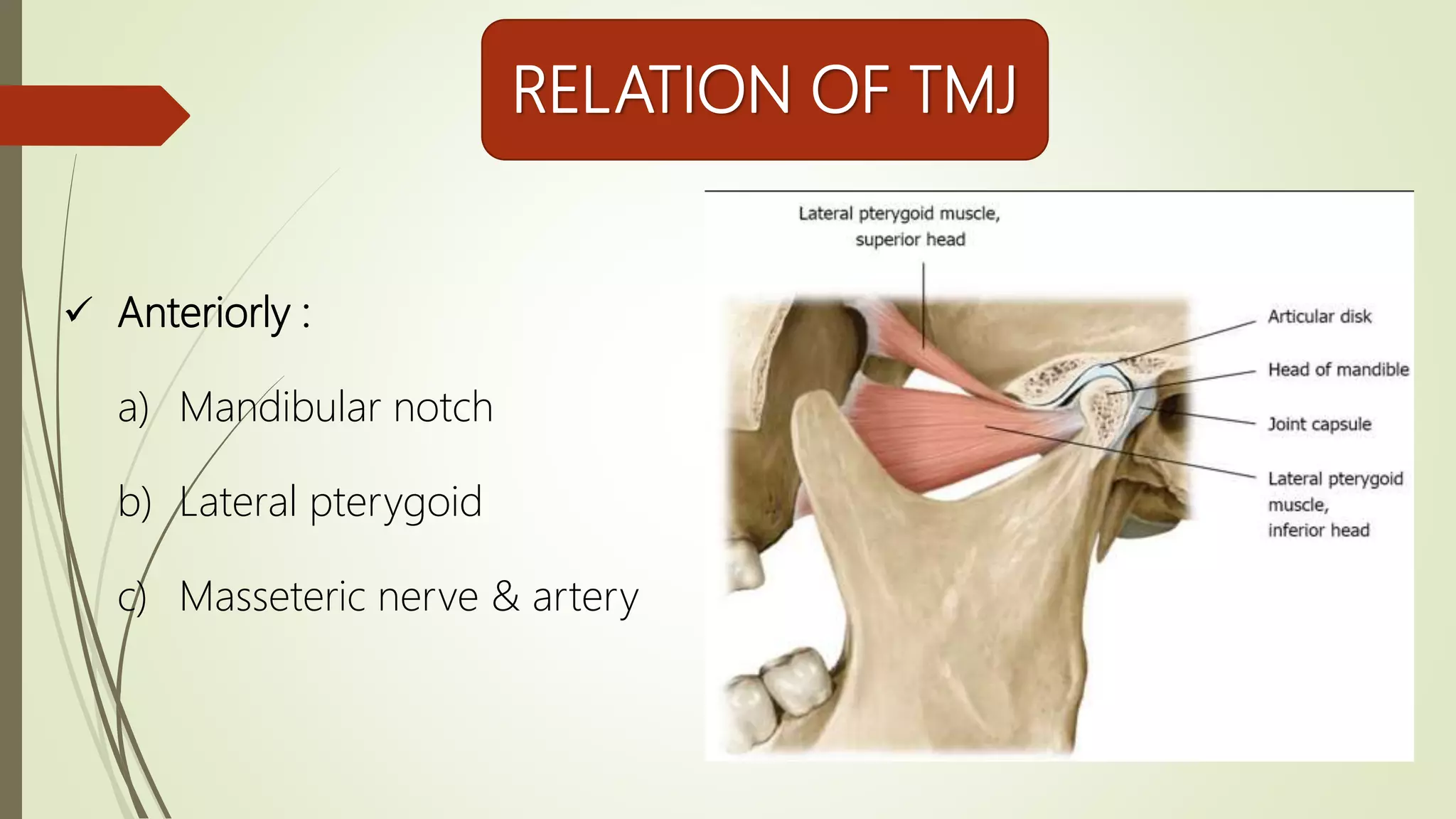 RELATION OF TMJ

✓ Anteriorly :

a) Mandibular notch

b) Lateral pterygoid

c) Masseteric nerve & artery

Lateral pterygoid muscle, superior head

Articular disk

Head of mandible

Joint capsule

Lateral pterygoid muscle, inferior head